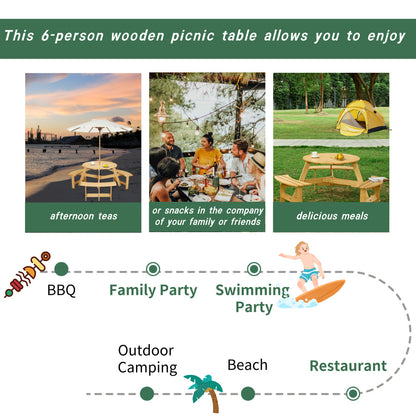 This 6-person wooden picnic table allows you to enjoy

afternoon teas

or snacks in the company of your family or friends

delicious meals

BBQ

Family Party

Swimming Party

Outdoor Camping

Beach

Restaurant